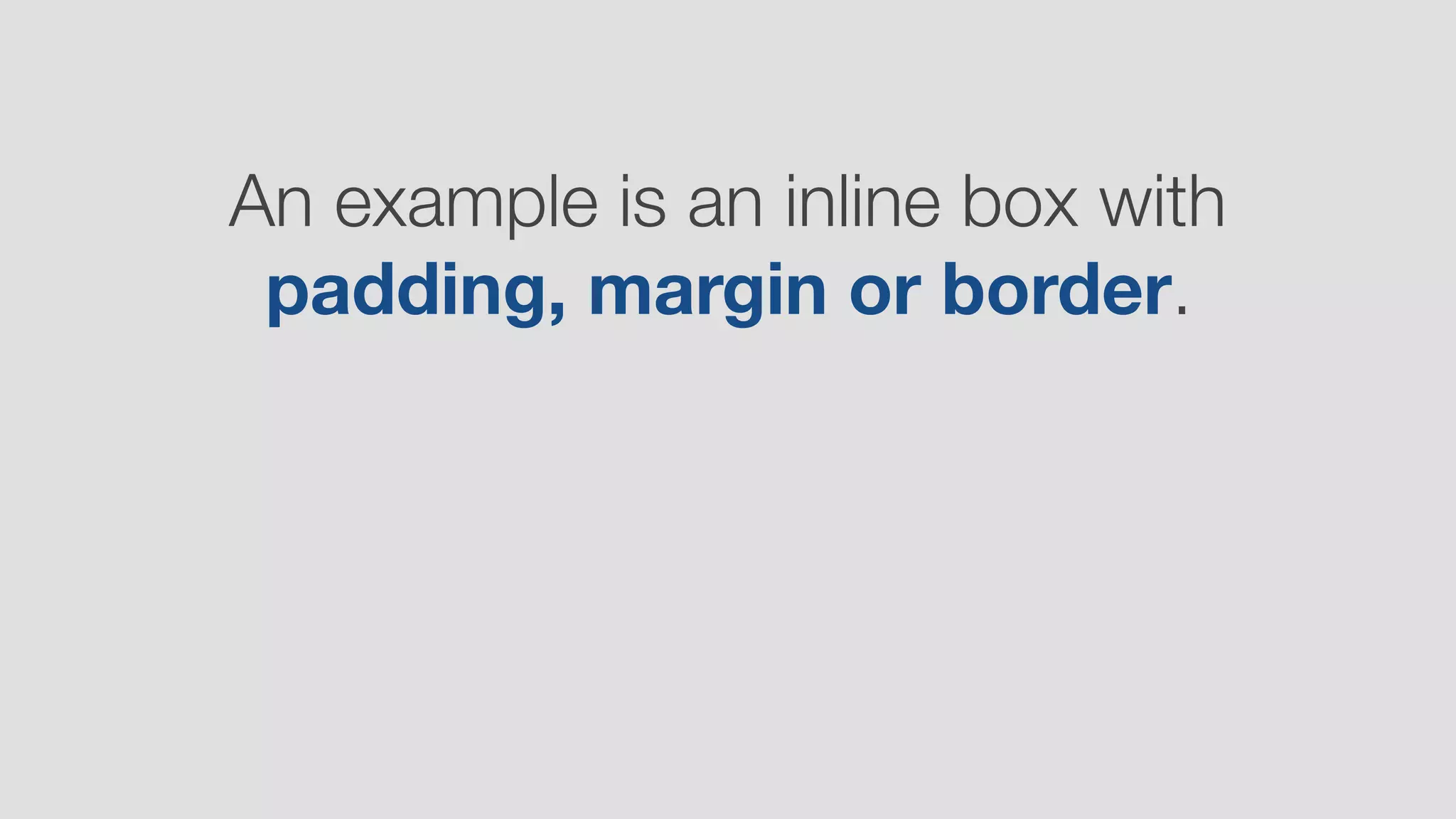 An example is an inline box with padding, margin or border.